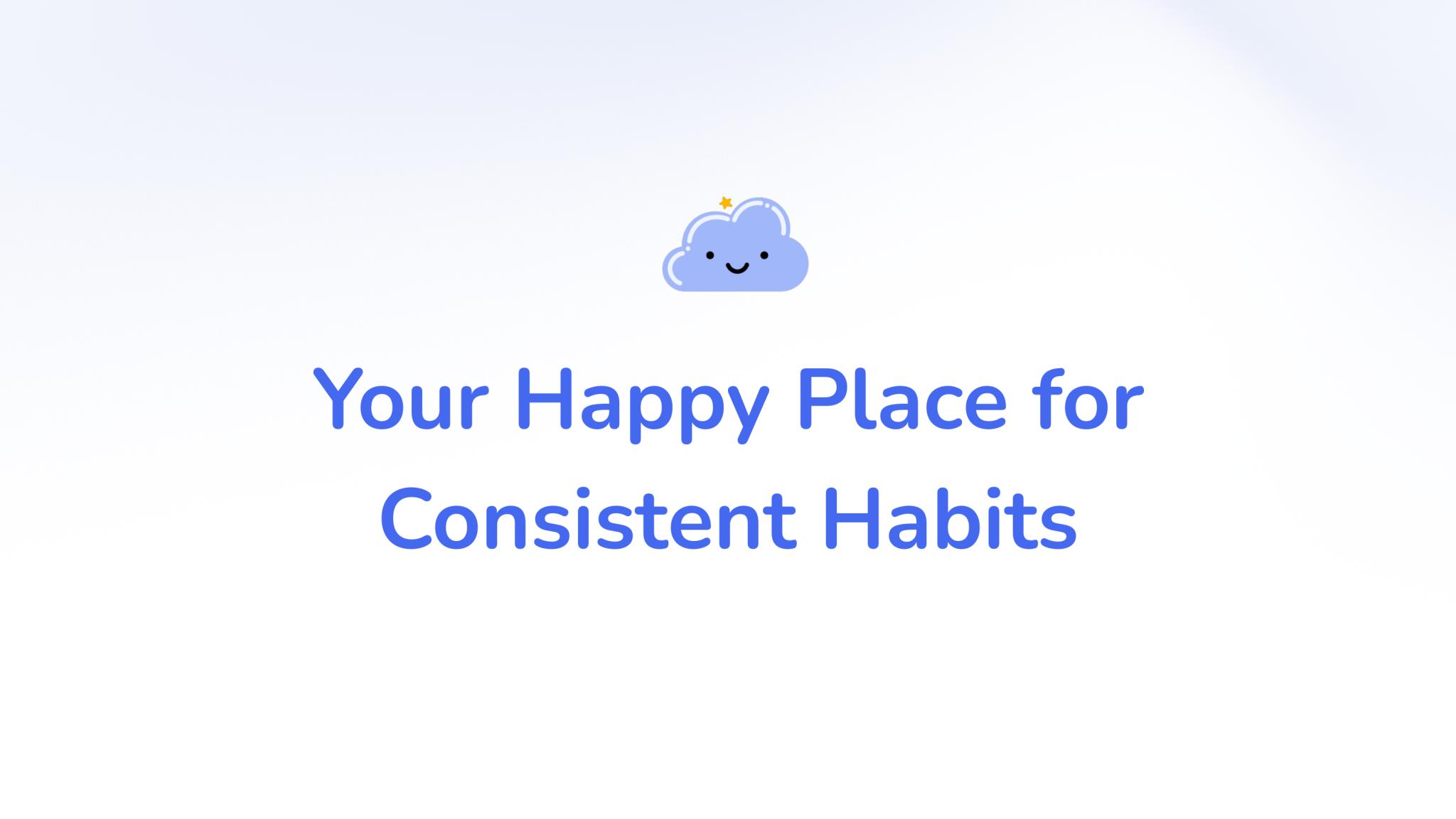 Your Happy Place for Consistent Habits